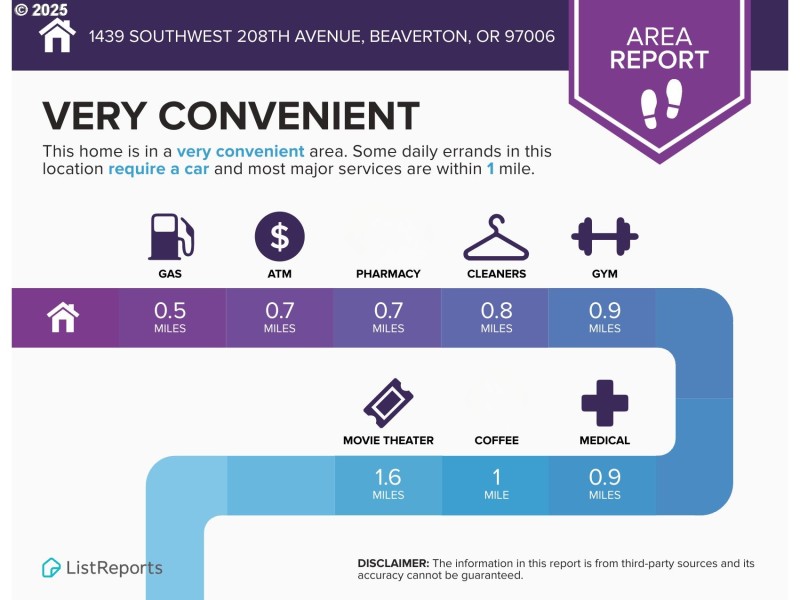 © 2025

1439 SOUTHWEST 208TH AVENUE, BEAVERTON, OR 97006

AREA REPORT

VERY CONVENIENT

This home is in a very convenient area. Some daily errands in this location require a car and most major services are within 1 mile.

GAS
0.5 MILES

ATM
0.7 MILES

PHARMACY
0.7 MILES

CLEANERS
0.8 MILES

GYM
0.9 MILES

MOVIE THEATER
1.6 MILES

COFFEE
1 MILE

MEDICAL
0.9 MILES

ListReports

DISCLAIMER: The information in this report is from third-party sources and its accuracy cannot be guaranteed.